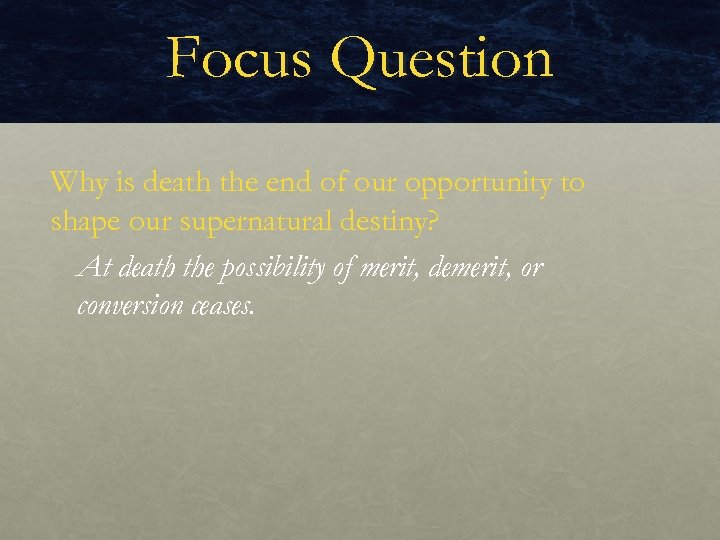 Focus Question

Why is death the end of our opportunity to shape our supernatural destiny?

At death the possibility of merit, demerit, or conversion ceases.